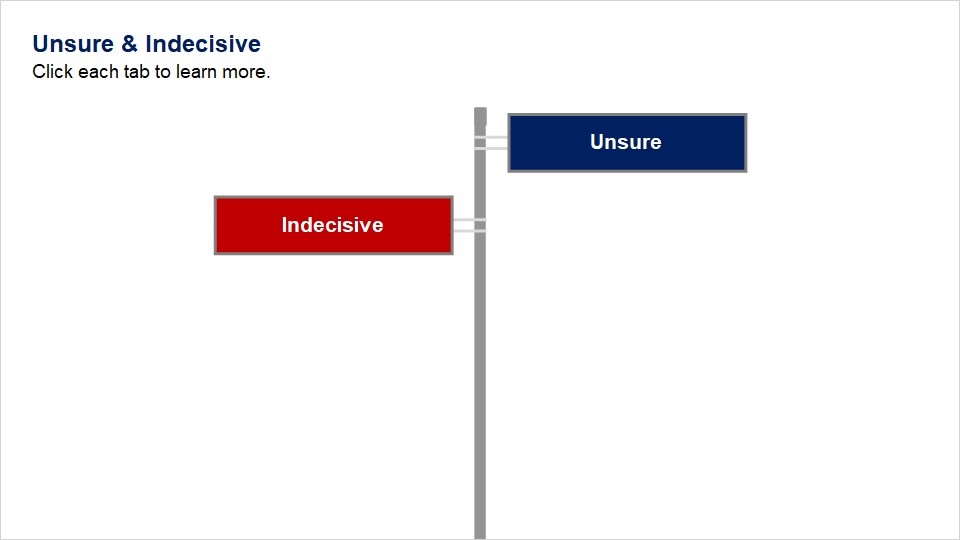 Unsure & Indecisive
Click each tab to learn more.

Unsure

Indecisive